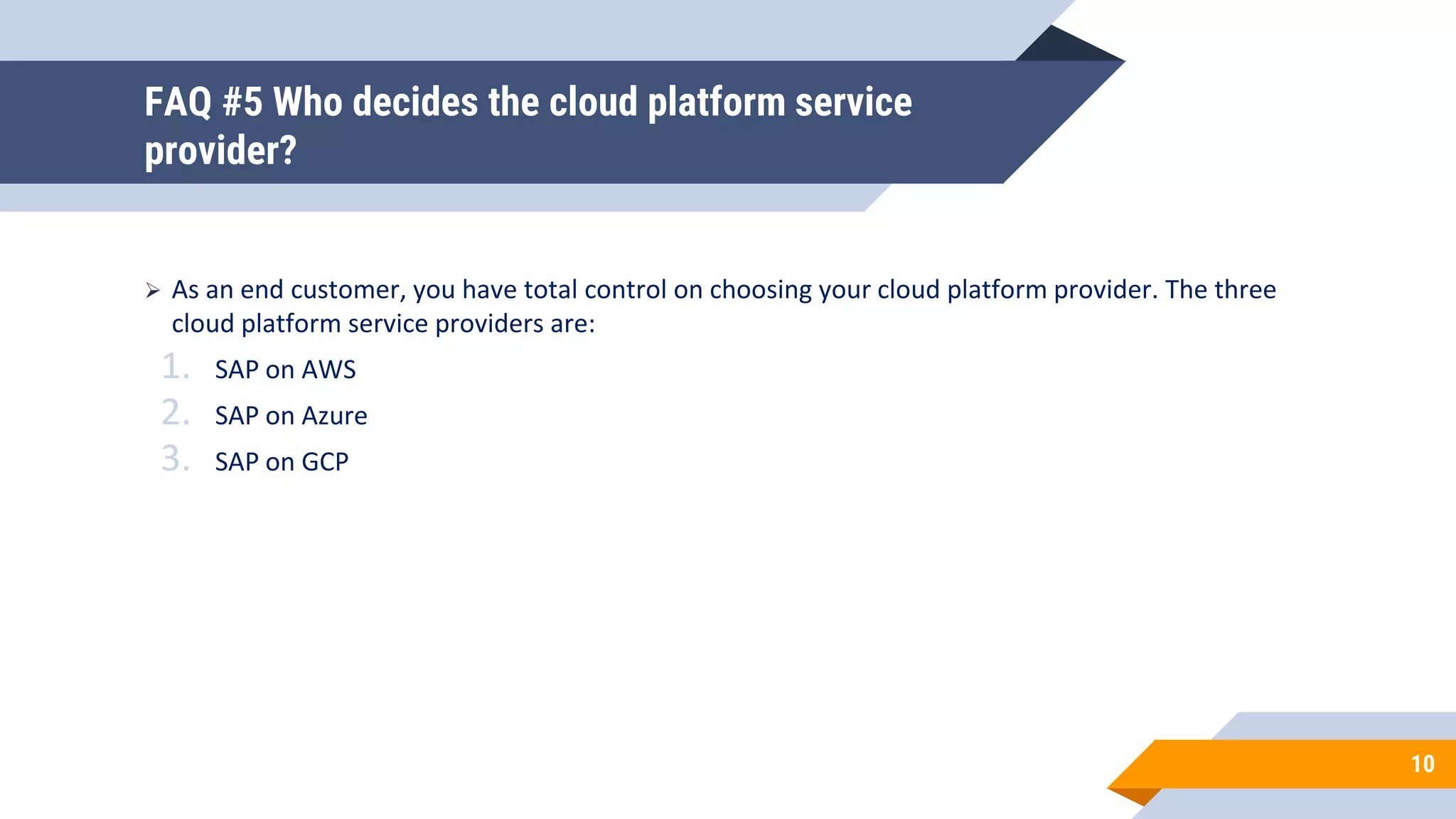 FAQ #5 Who decides the cloud platform service provider?

➢ As an end customer, you have total control on choosing your cloud platform provider. The three cloud platform service providers are:

1. SAP on AWS
2. SAP on Azure
3. SAP on GCP

10